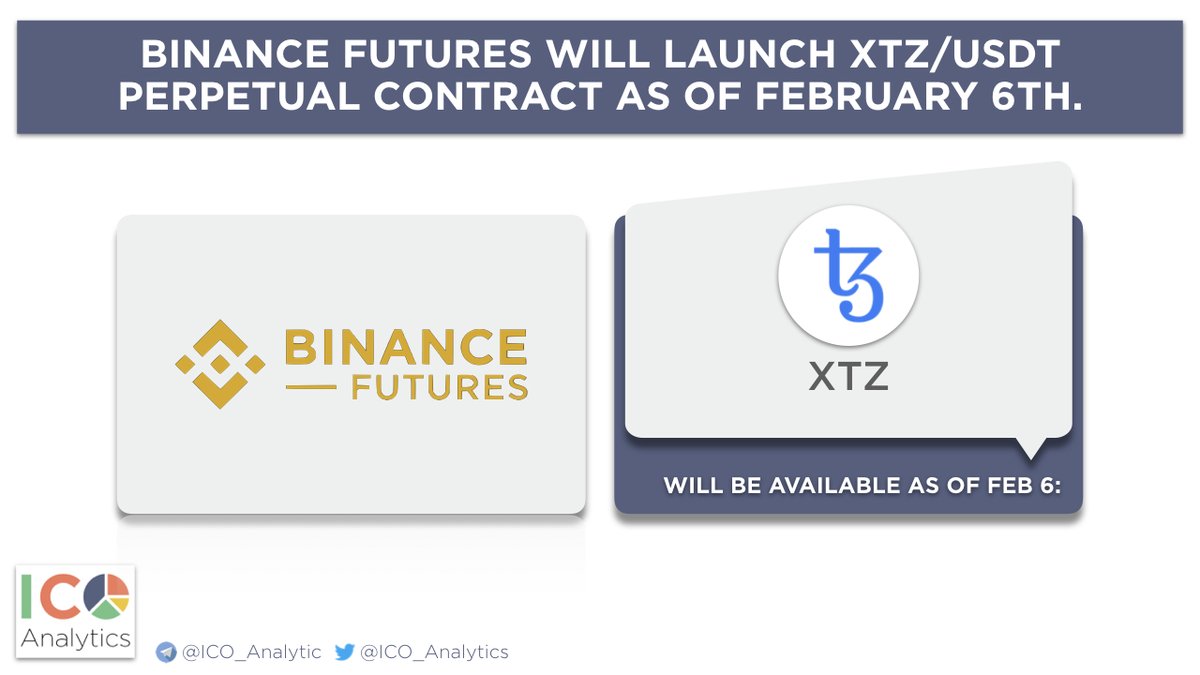 BINANCE FUTURES WILL LAUNCH XTZ/USDT PERPETUAL CONTRACT AS OF FEBRUARY 6TH.

BINANCE
FUTURES

XTZ

WILL BE AVAILABLE AS OF FEB 6:

ICO
Analytics

@ICO_Analytic @ICO_Analytics